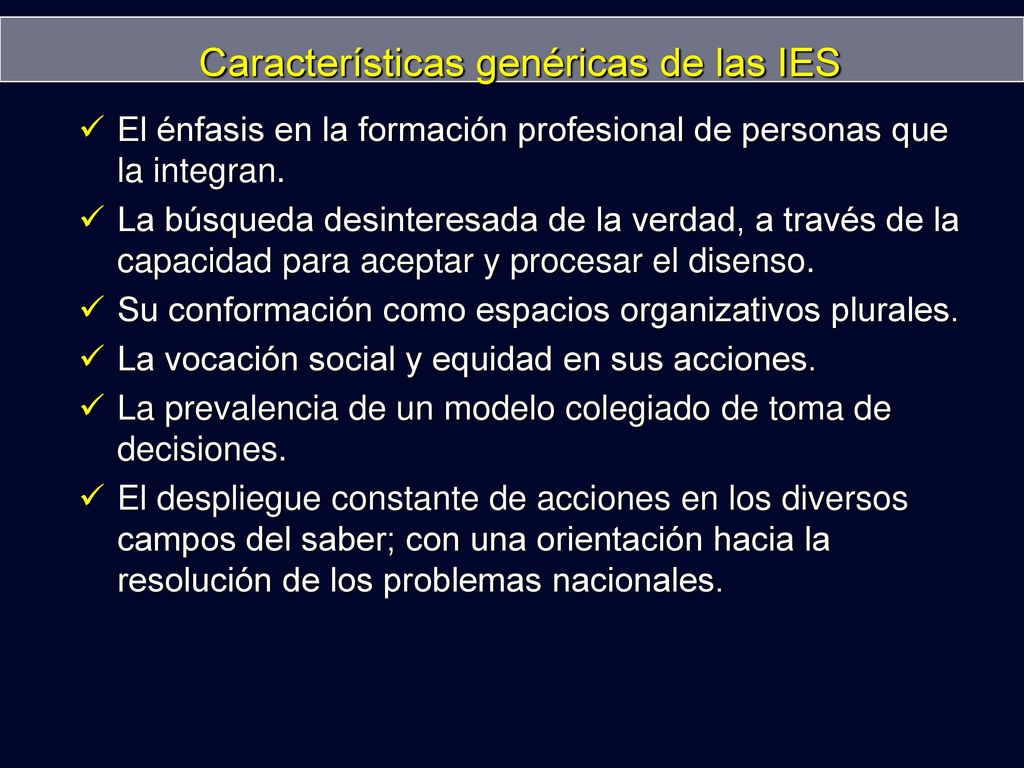 Características genéricas de las IES

✓ El énfasis en la formación profesional de personas que la integran.

✓ La búsqueda desinteresada de la verdad, a través de la capacidad para aceptar y procesar el disenso.

✓ Su conformación como espacios organizativos plurales.

✓ La vocación social y equidad en sus acciones.

✓ La prevalencia de un modelo colegiado de toma de decisiones.

✓ El despliegue constante de acciones en los diversos campos del saber; con una orientación hacia la resolución de los problemas nacionales.